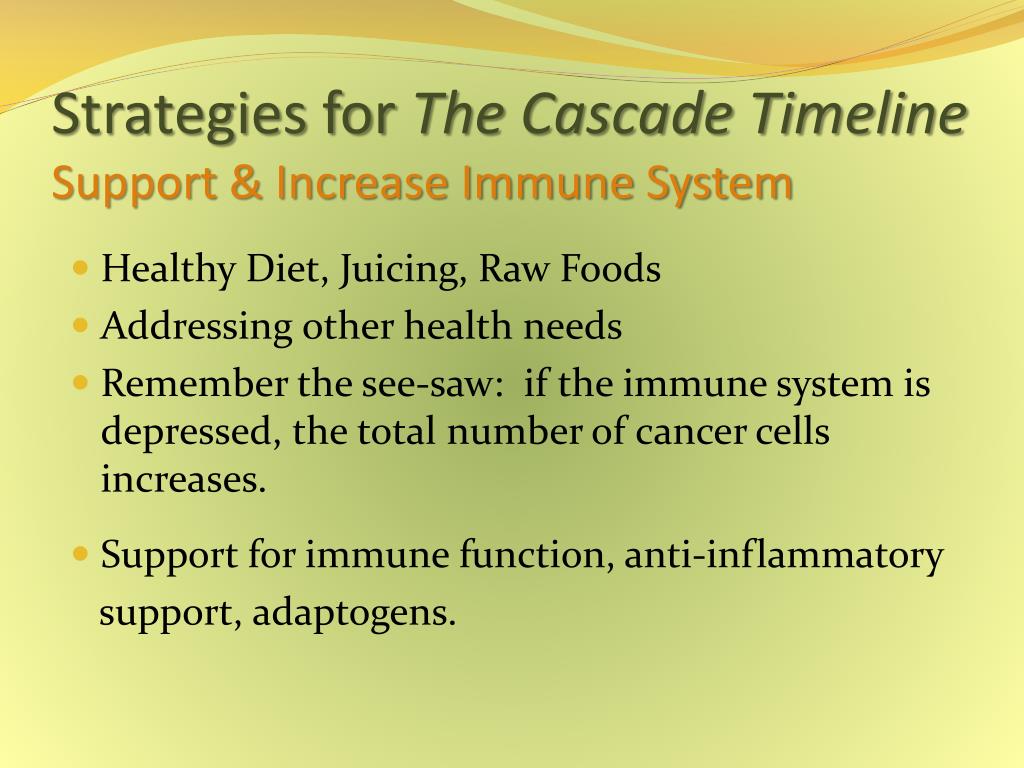 Strategies for The Cascade Timeline
Support & Increase Immune System

- Healthy Diet, Juicing, Raw Foods
- Addressing other health needs
- Remember the see-saw:  if the immune system is depressed, the total number of cancer cells increases.
- Support for immune function, anti-inflammatory support, adaptogens.